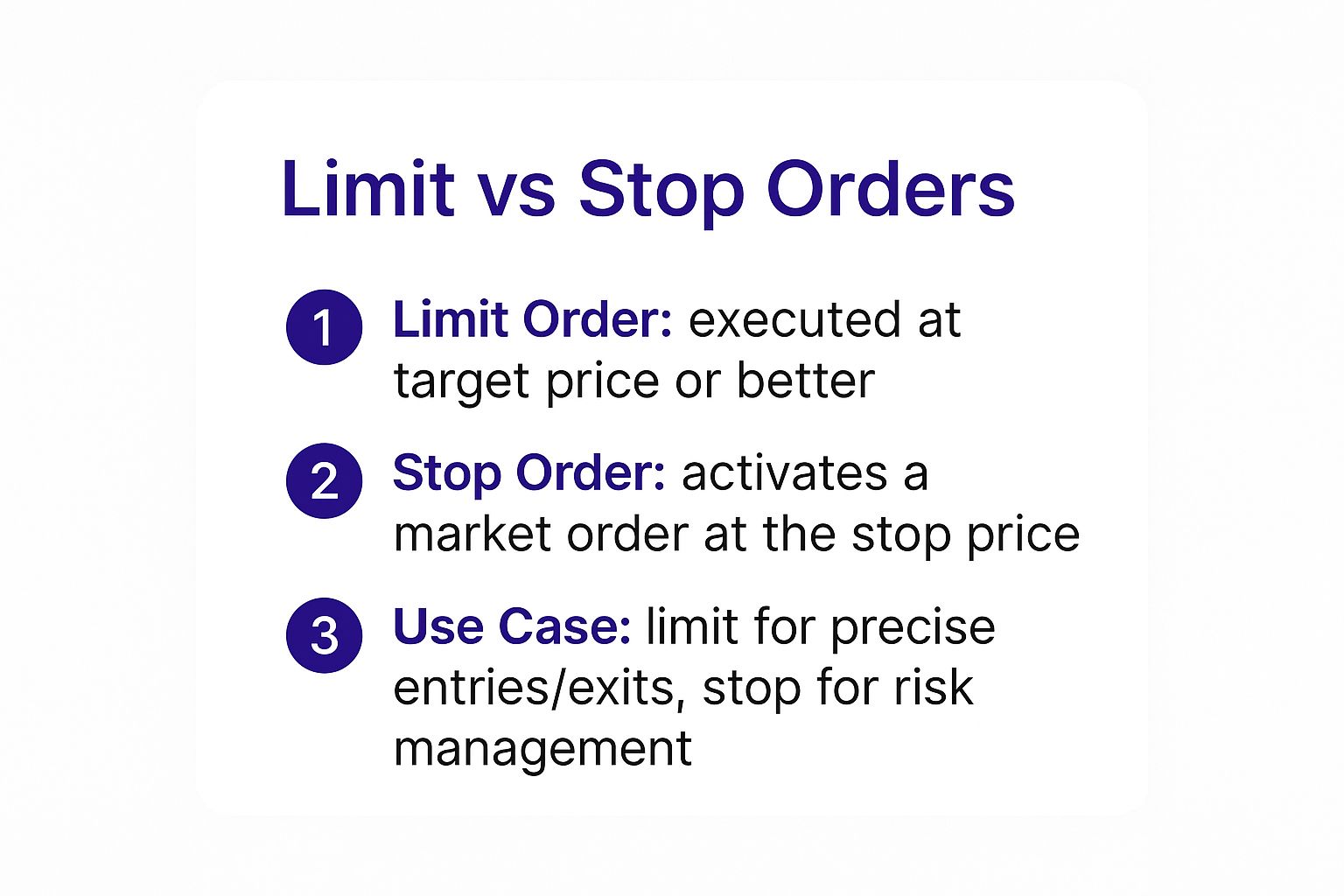 Limit vs Stop Orders

1 Limit Order: executed at target price or better

2 Stop Order: activates a market order at the stop price

3 Use Case: limit for precise entries/exits, stop for risk management